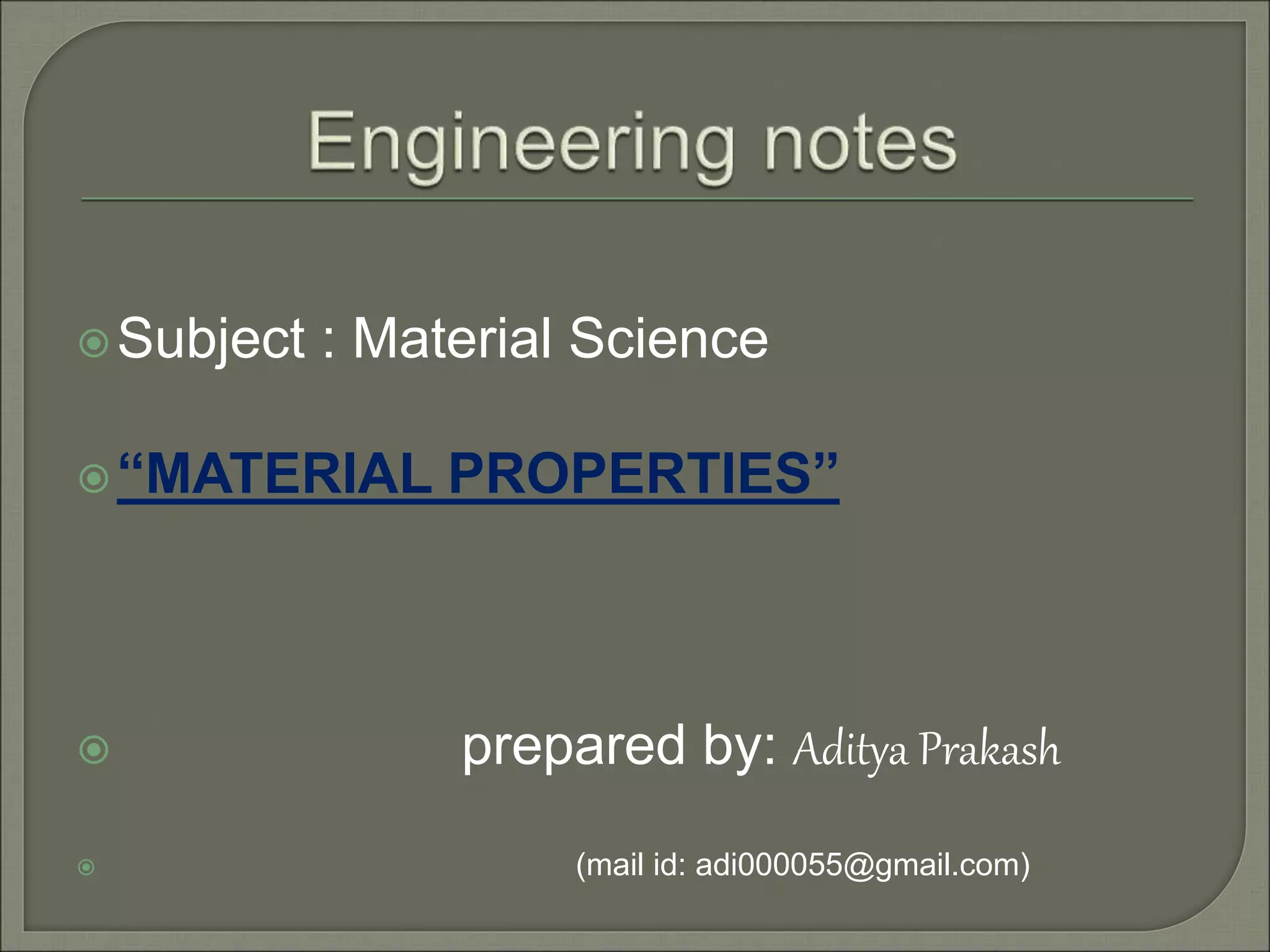 Engineering notes

Subject : Material Science

“MATERIAL PROPERTIES”

prepared by: Aditya Prakash

(mail id: adi000055@gmail.com)